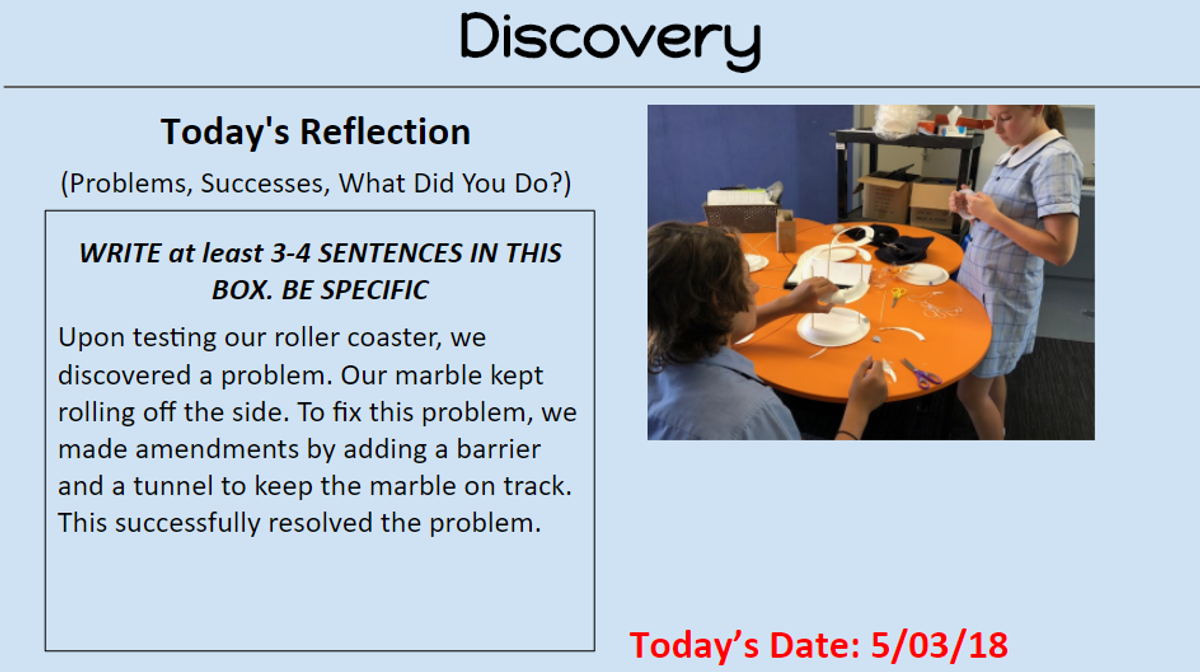 Discovery

Today's Reflection

(Problems, Successes, What Did You Do?)

WRITE at least 3-4 SENTENCES IN THIS BOX. BE SPECIFIC

Upon testing our roller coaster, we discovered a problem. Our marble kept rolling off the side. To fix this problem, we made amendments by adding a barrier and a tunnel to keep the marble on track. This successfully resolved the problem.

Today's Date: 5/03/18